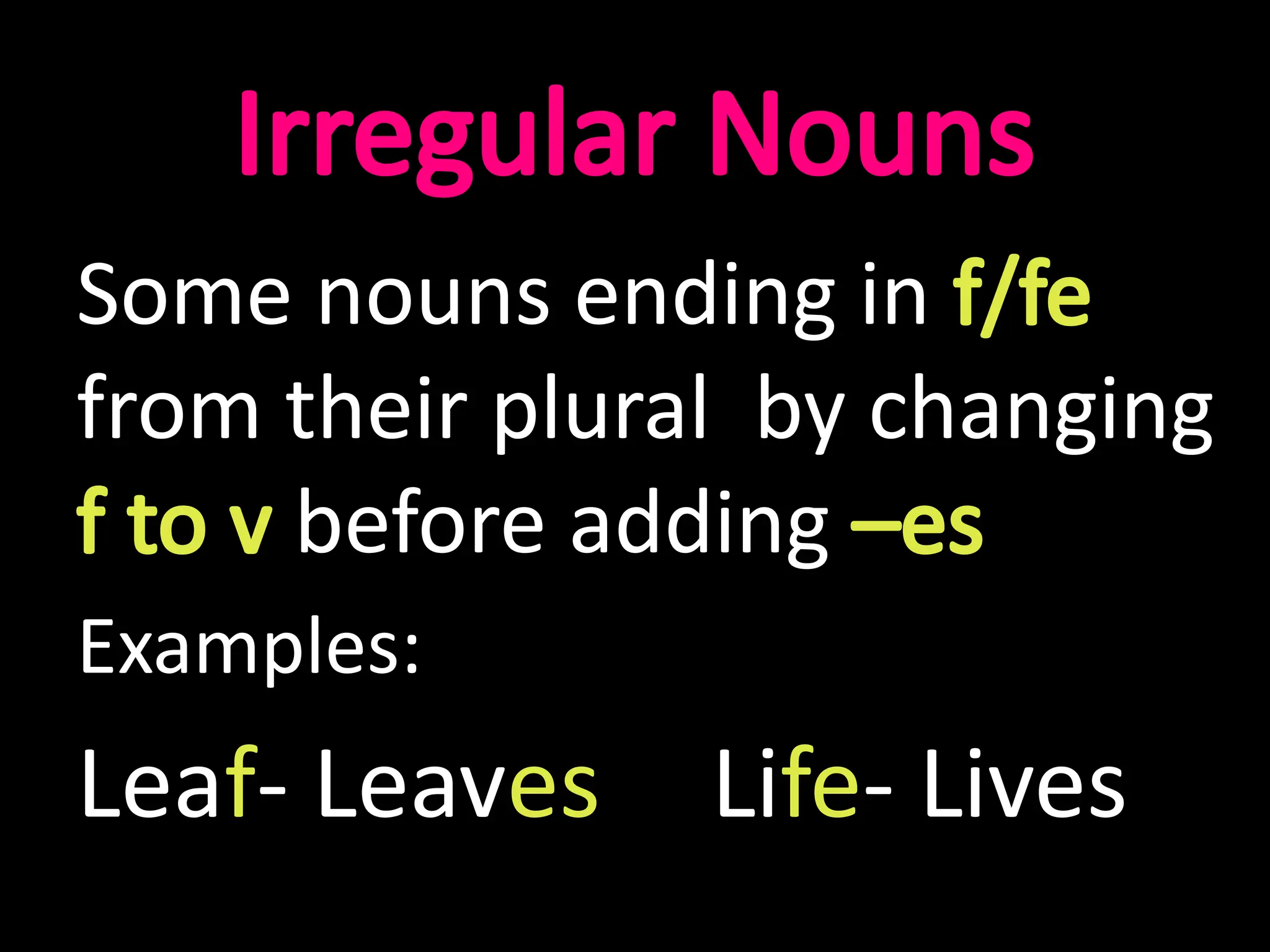 Irregular Nouns

Some nouns ending in f/fe from their plural by changing f to v before adding –es

Examples:

Leaf- Leaves Life- Lives